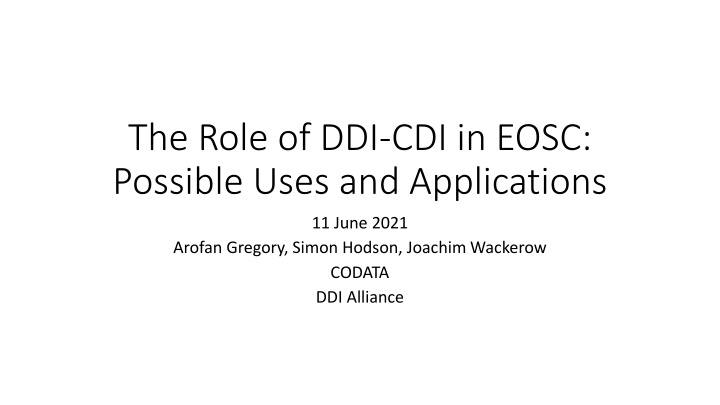 The Role of DDI-CDI in EOSC: Possible Uses and Applications

11 June 2021
Arofan Gregory, Simon Hodson, Joachim Wackerow
CODATA
DDI Alliance